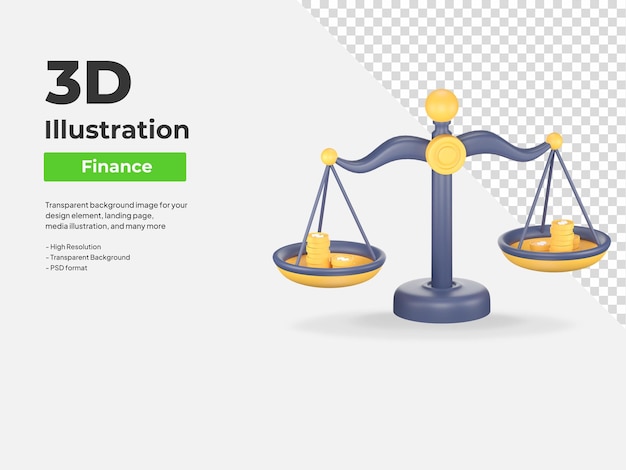 3D
Illustration

Finance

Transparent background image for your design element, landing page, media illustration, and many more

- High Resolution
- Transparent Background
- PSD format